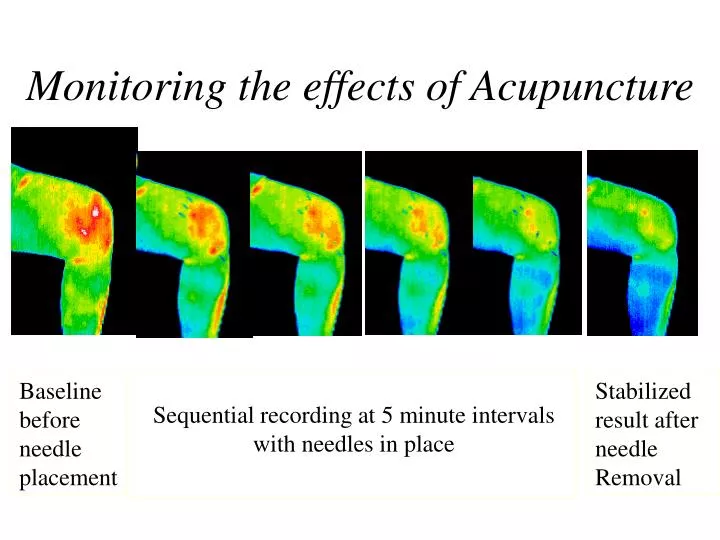 Monitoring the effects of Acupuncture

Baseline before needle placement

Sequential recording at 5 minute intervals with needles in place

Stabilized result after needle Removal